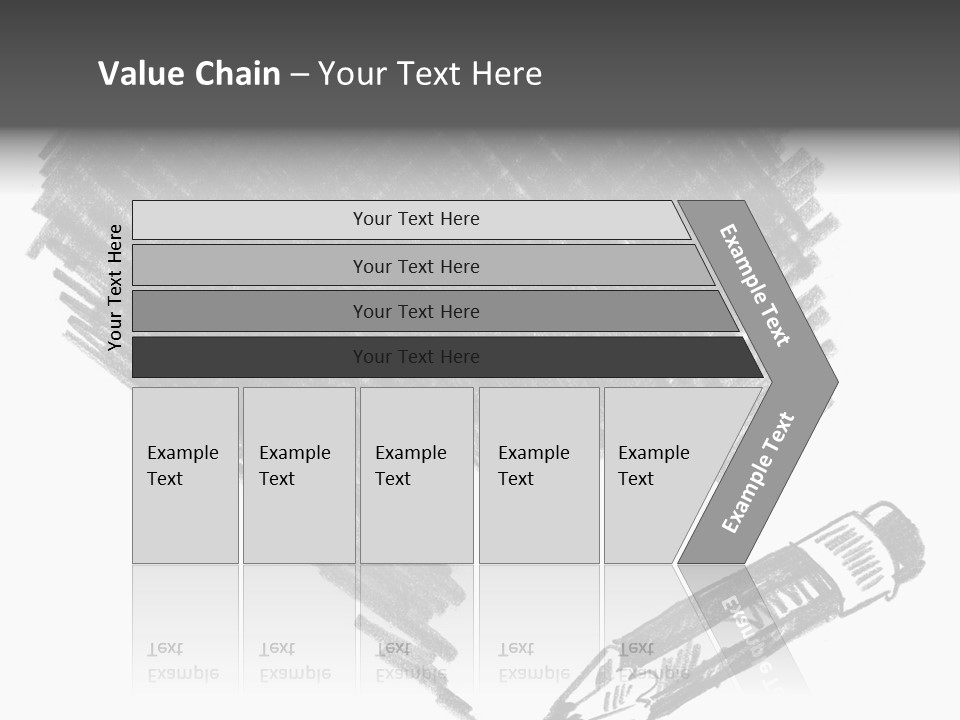 Value Chain – Your Text Here

Your Text Here

Your Text Here

Your Text Here

Your Text Here

Your Text Here

Example Text

Example Text

Example Text

Example Text

Example Text

Example Text

Example Text